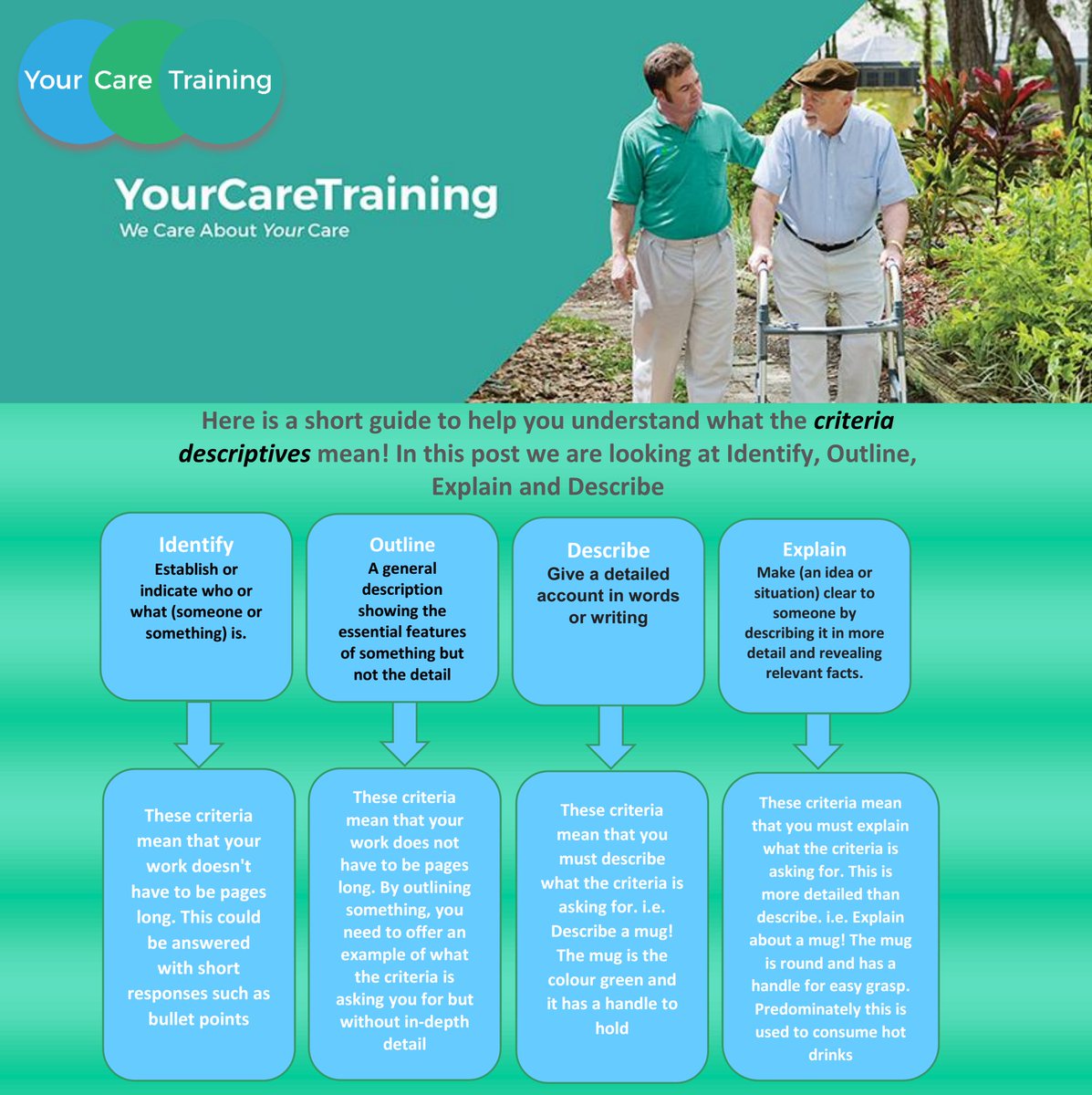 Your Care Training

YourCareTraining
We Care About Your Care

Here is a short guide to help you understand what the criteria descriptives mean! In this post we are looking at Identify, Outline, Explain and Describe

Identify
Establish or indicate who or what (someone or something) is.

These criteria mean that your work doesn't have to be pages long. This could be answered with short responses such as bullet points

Outline
A general description showing the essential features of something but not the detail

These criteria mean that your work does not have to be pages long. By outlining something, you need to offer an example of what the criteria is asking you for but without in-depth detail

Describe
Give a detailed account in words or writing

These criteria mean that you must describe what the criteria is asking for. i.e. Describe a mug! The mug is the colour green and it has a handle to hold

Explain
Make (an idea or situation) clear to someone by describing it in more detail and revealing relevant facts.

These criteria mean that you must explain what the criteria is asking for. This is more detailed than describe. i.e. Explain about a mug! The mug is round and has a handle for easy grasp. Predominately this is used to consume hot drinks